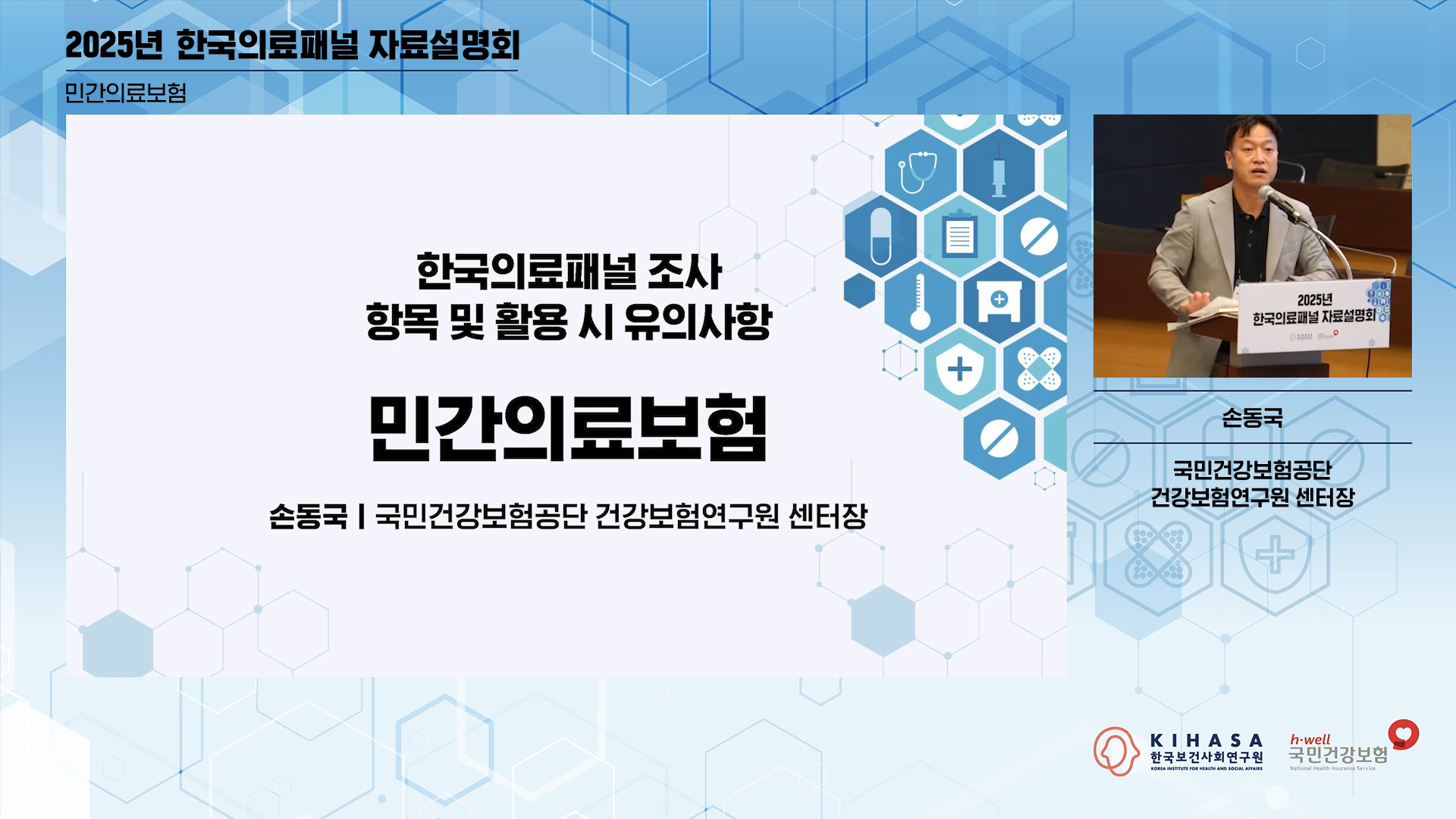 2025년 한국의료패널 자료설명회

민간의료보험

한국의료패널 조사
항목 및 활용 시 유의사항

민간의료보험

손동국 | 국민건강보험공단 건강보험연구원 센터장

2025년
한국의료패널 자료설명회

손동국

국민건강보험공단
건강보험연구원 센터장

KIHASA
한국보건사회연구원
KOREA INSTITUTE FOR HEALTH AND SOCIAL AFFAIRS

h·well
국민건강보험
National Health Insurance Service